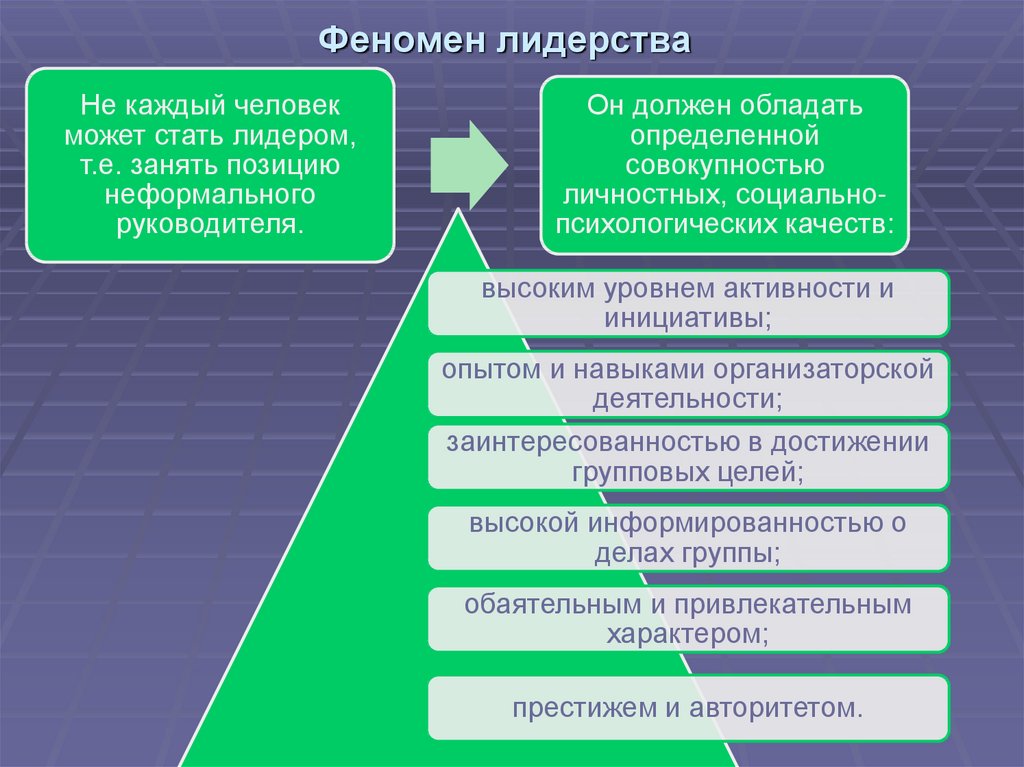 Феномен лидерства

Не каждый человек может стать лидером, т.е. занять позицию неформального руководителя.

Он должен обладать определенной совокупностью личностных, социально-психологических качеств:

высоким уровнем активности и инициативы;

опытом и навыками организаторской деятельности;

заинтересованностью в достижении групповых целей;

высокой информированностью о делах группы;

обаятельным и привлекательным характером;

престижем и авторитетом.